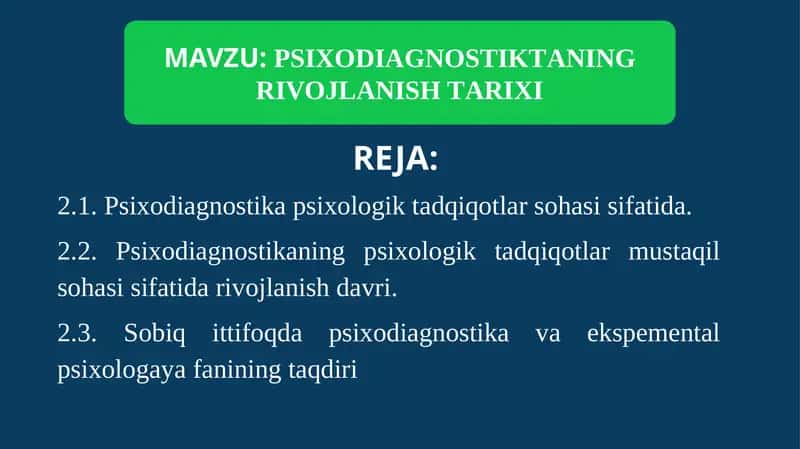 MAVZU: PSIXODIAGNOSTIKTANING RIVOJLANISH TARIXI

REJA:

2.1. Psixodiagnostika psixologik tadqiqotlar sohasi sifatida.

2.2. Psixodiagnostikaning psixologik tadqiqotlar mustaqil sohasi sifatida rivojlanish davri.

2.3. Sobiq ittifoqda psixodiagnostika va ekspemental psixologaya fanining taqdiri